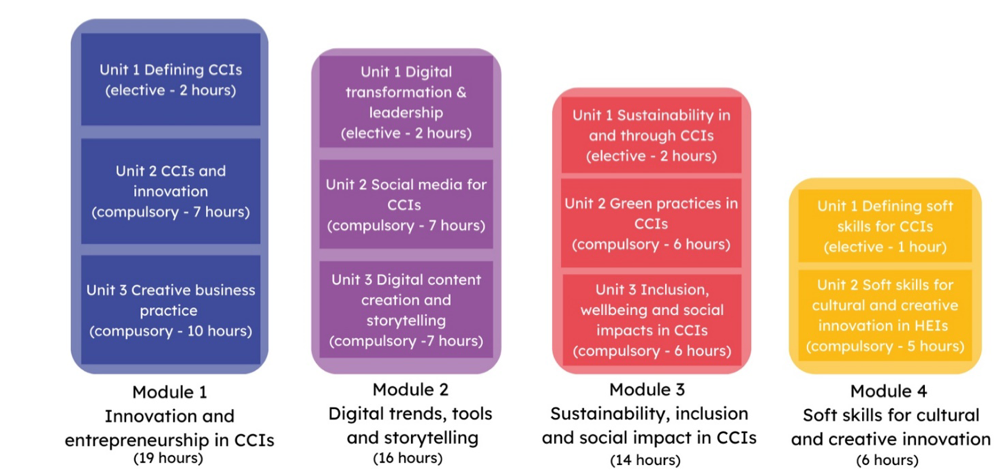 Unit 1 Defining CCIs (elective - 2 hours)

Unit 2 CCIs and innovation (compulsory - 7 hours)

Unit 3 Creative business practice (compusory - 10 hours)

Module 1
Innovation and entrepreneurship in CCIs
(19 hours)

Unit 1 Digital transformation & leadership (elective - 2 hours)

Unit 2 Social media for CCIs (compulsory - 7 hours)

Unit 3 Digital content creation and storytelling (compulsory -7 hours)

Module 2
Digital trends, tools and storytelling
(16 hours)

Unit 1 Sustainability in and through CCIs (elective - 2 hours)

Unit 2 Green practices in CCIs (compulsory - 6 hours)

Unit 3 Inclusion, wellbeing and social impacts in CCIs (compulsory - 6 hours)

Module 3
Sustainability, inclusion and social impact in CCIs
(14 hours)

Unit 1 Defining soft skills for CCIs (elective - 1 hour)

Unit 2 Soft skills for cultural and creative innovation in HEIs (compulsory - 5 hours)

Module 4
Soft skills for cultural and creative innovation
(6 hours)